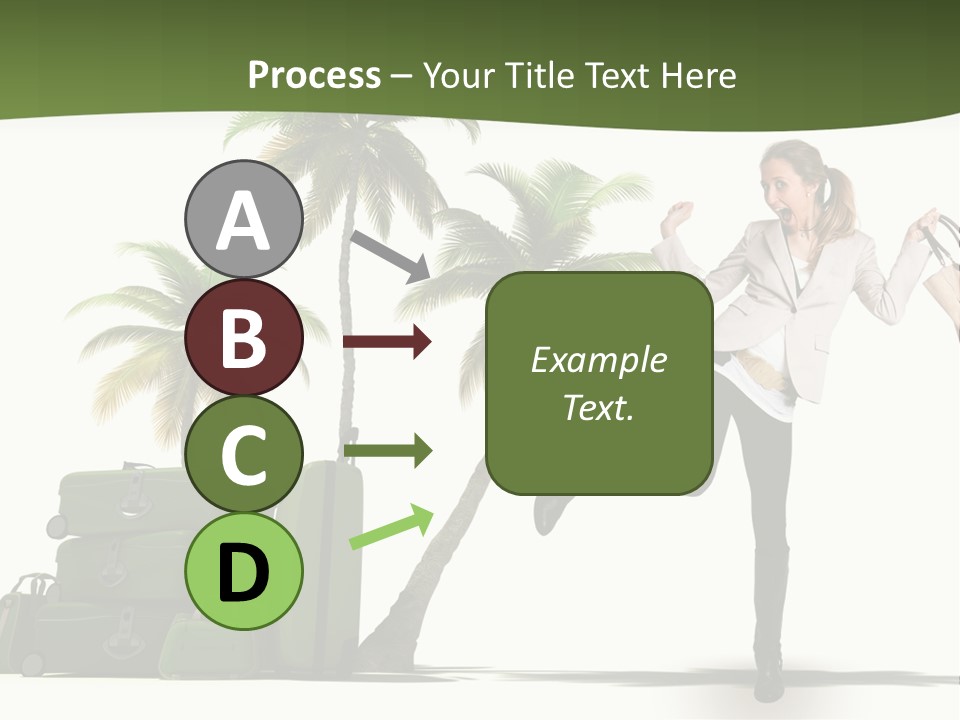 Process – Your Title Text Here

A

B

C

D

Example Text.